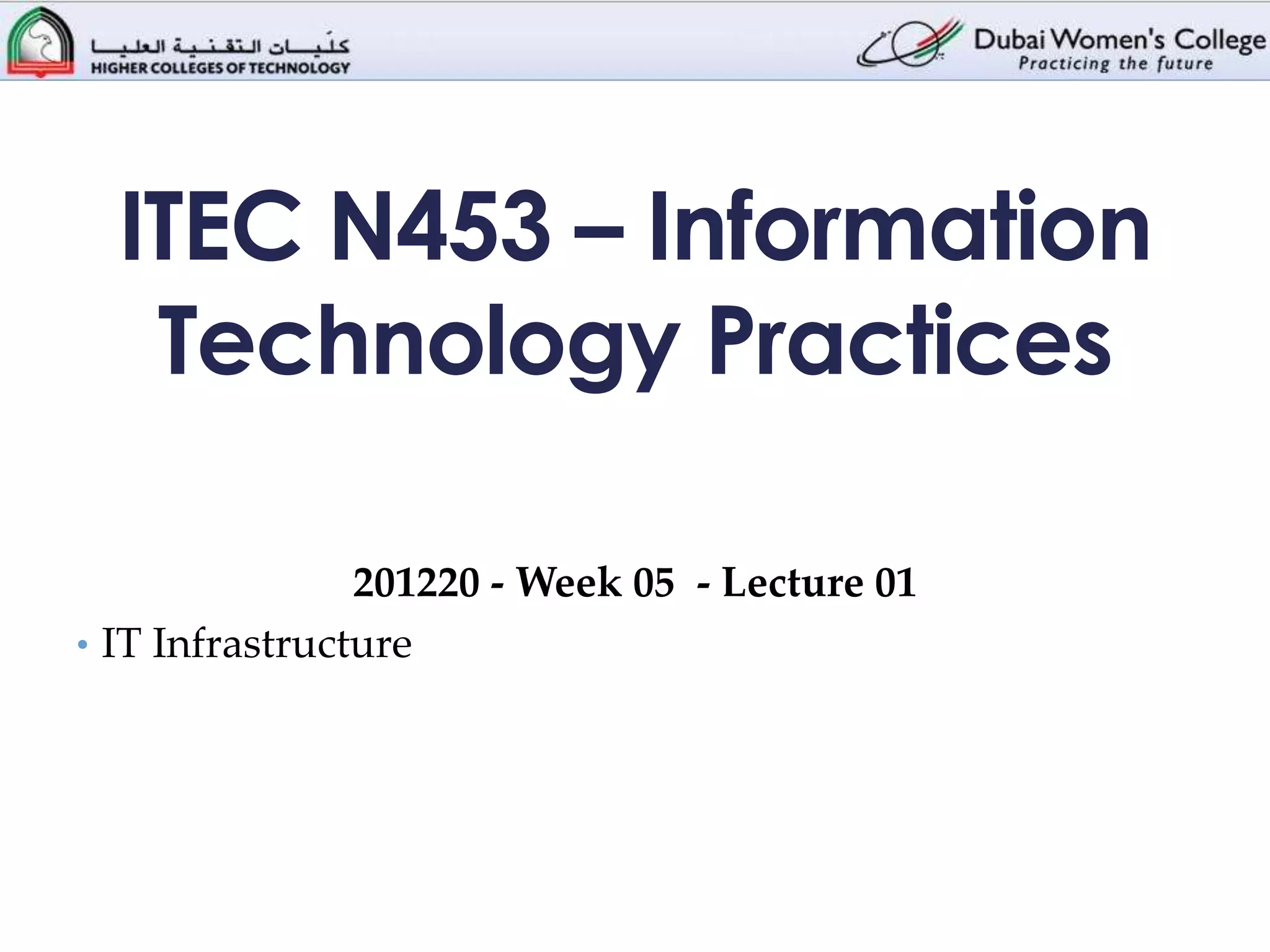 كليات التقنية العليا
HIGHER COLLEGES OF TECHNOLOGY

Dubai Women's College
Practicing the future

ITEC N453 – Information Technology Practices

201220 - Week 05 - Lecture 01

• IT Infrastructure